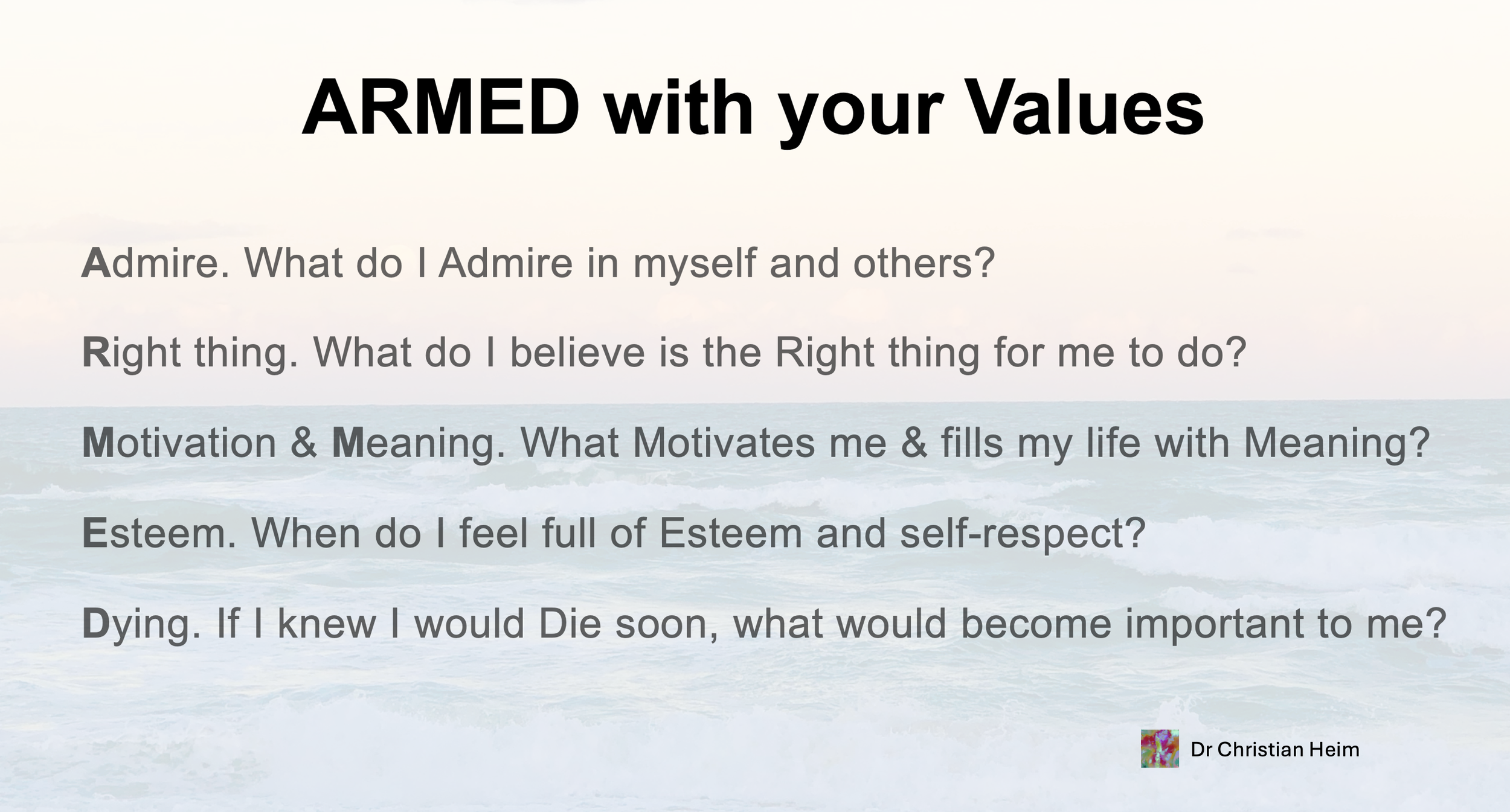 ARMED with your Values

Admire. What do I Admire in myself and others?

Right thing. What do I believe is the Right thing for me to do?

Motivation & Meaning. What Motivates me & fills my life with Meaning?

Esteem. When do I feel full of Esteem and self-respect?

Dying. If I knew I would Die soon, what would become important to me?

Dr Christian Heim